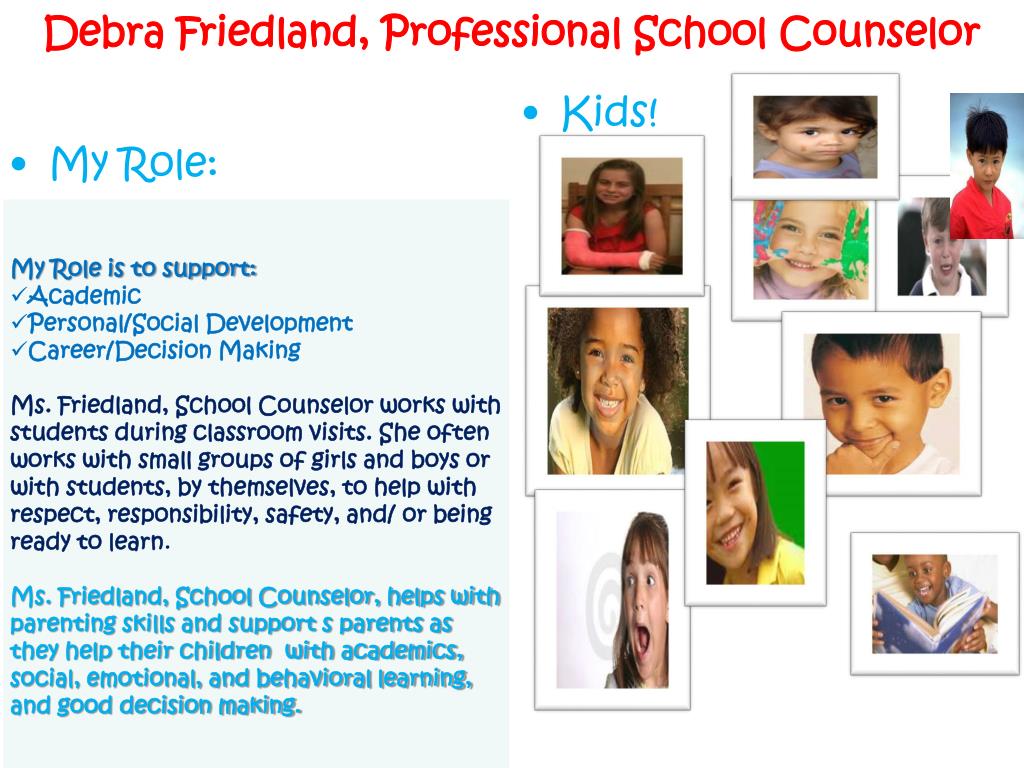 Debra Friedland, Professional School Counselor

• My Role:

My Role is to support:
✓Academic
✓Personal/Social Development
✓Career/Decision Making

Ms. Friedland, School Counselor works with students during classroom visits. She often works with small groups of girls and boys or with students, by themselves, to help with respect, responsibility, safety, and/ or being ready to learn.

Ms. Friedland, School Counselor, helps with parenting skills and support s parents as they help their children with academics, social, emotional, and behavioral learning, and good decision making.

• Kids!